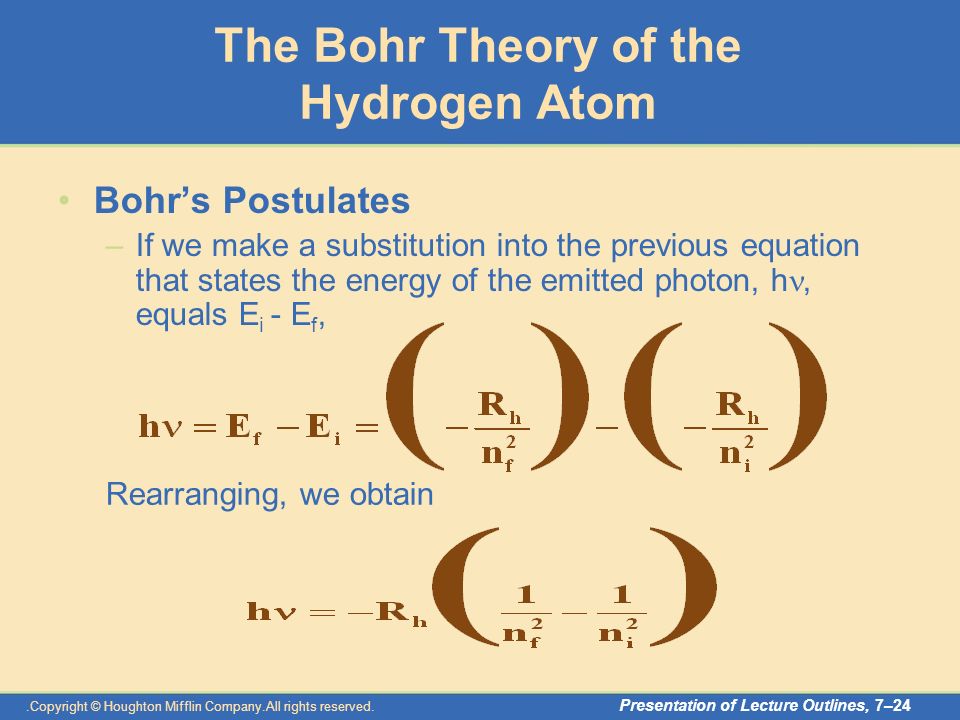 The Bohr Theory of the Hydrogen Atom

• Bohr's Postulates

– If we make a substitution into the previous equation that states the energy of the emitted photon, h$\nu$, equals $E_i$ - $E_f$,

$h\nu = E_f - E_i = \left(-\frac{R_h}{n_f^2}\right) - \left(-\frac{R_h}{n_i^2}\right)$

Rearranging, we obtain

$h\nu = -R_h\left(\frac{1}{n_f^2} - \frac{1}{n_i^2}\right)$

.Copyright © Houghton Mifflin Company.All rights reserved.

Presentation of Lecture Outlines, 7–24